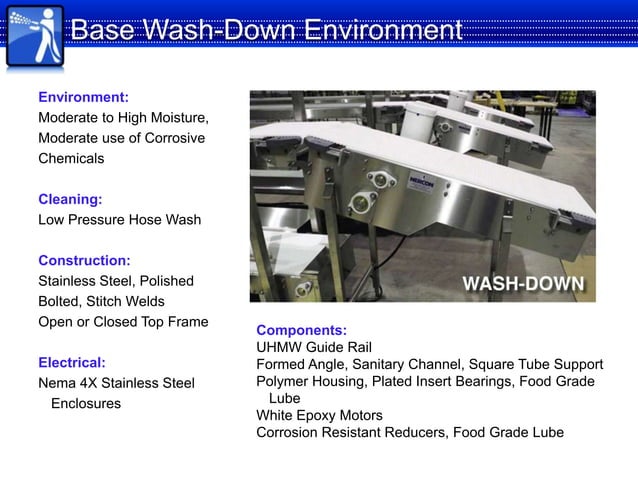 Base Wash-Down Environment

Environment:
Moderate to High Moisture, Moderate use of Corrosive Chemicals

Cleaning:
Low Pressure Hose Wash

Construction:
Stainless Steel, Polished
Bolted, Stitch Welds
Open or Closed Top Frame

Electrical:
Nema 4X Stainless Steel Enclosures

NERCON

WASH-DOWN

Components:
UHMW Guide Rail
Formed Angle, Sanitary Channel, Square Tube Support
Polymer Housing, Plated Insert Bearings, Food Grade Lube
White Epoxy Motors
Corrosion Resistant Reducers, Food Grade Lube